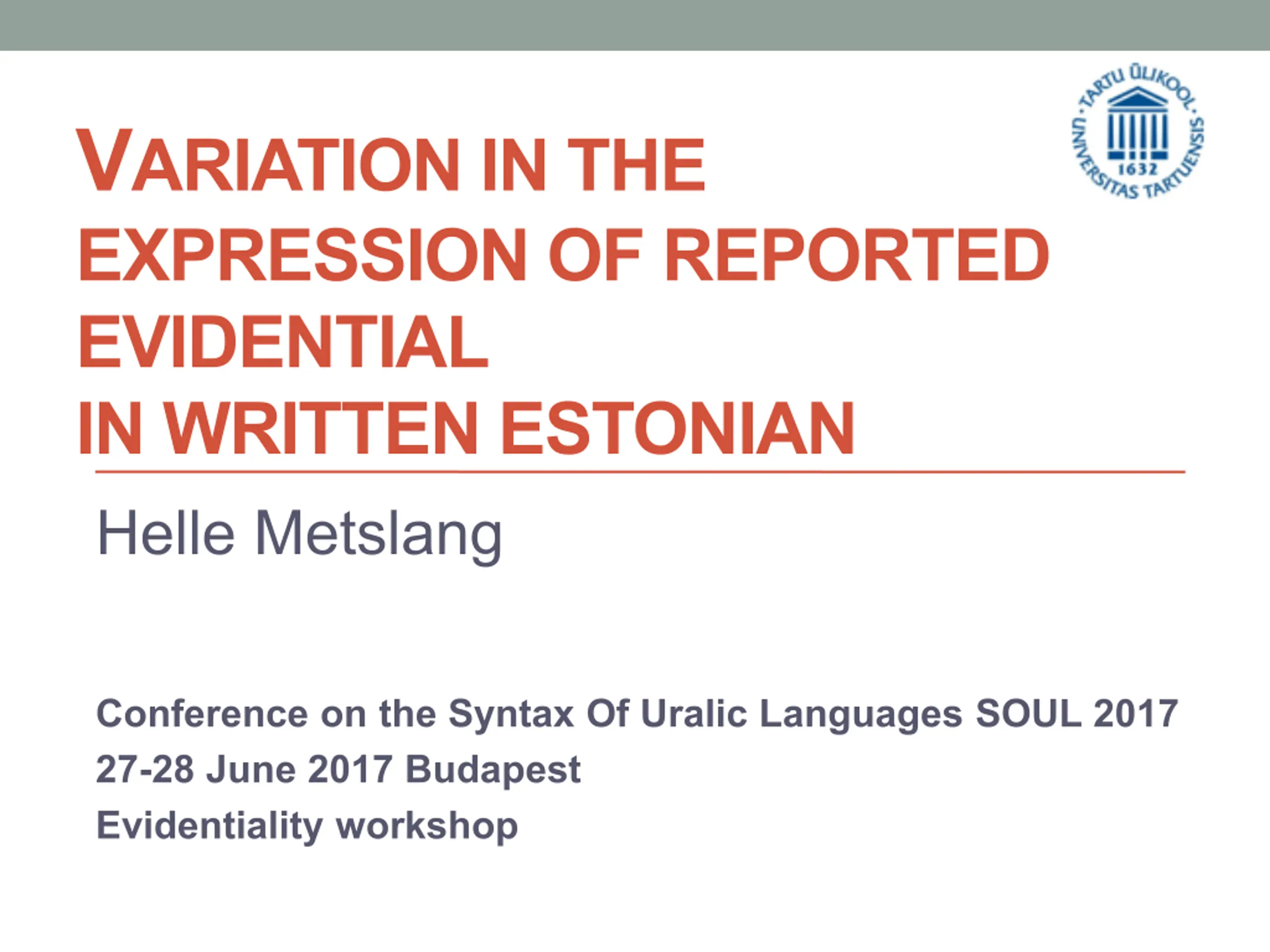 TARTU ÜLIKOOL · UNIVERSITAS TARTUENSIS · 1632

VARIATION IN THE EXPRESSION OF REPORTED EVIDENTIAL IN WRITTEN ESTONIAN

Helle Metslang

Conference on the Syntax Of Uralic Languages SOUL 2017
27-28 June 2017 Budapest
Evidentiality workshop